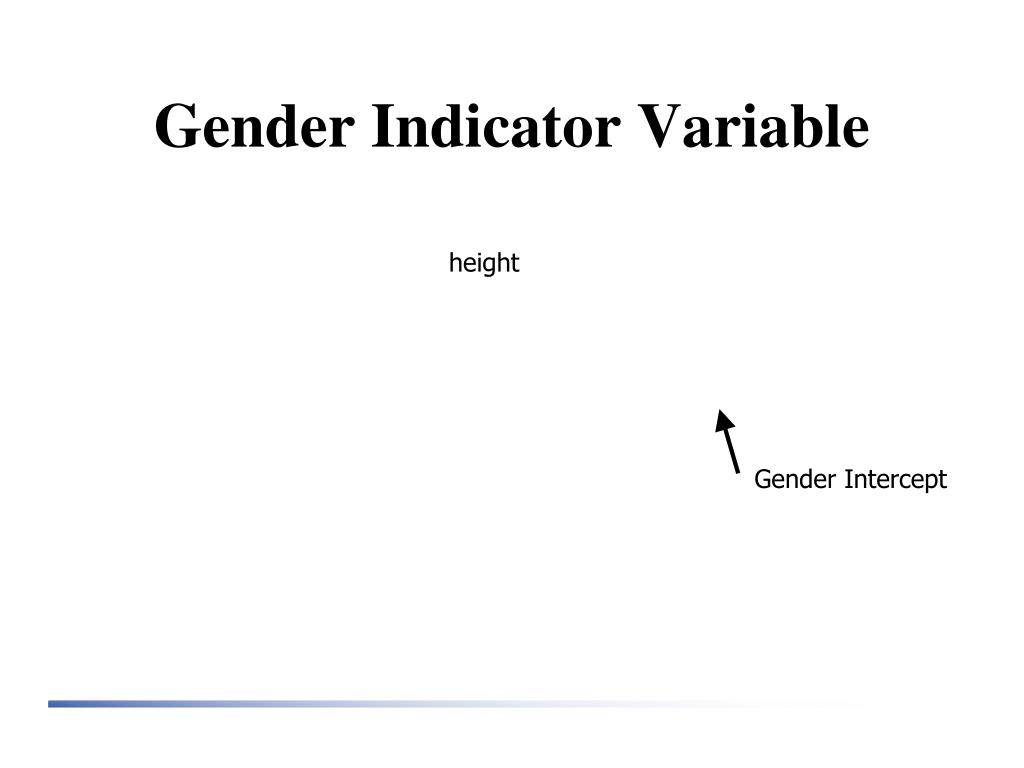 Gender Indicator Variable

height

Gender Intercept